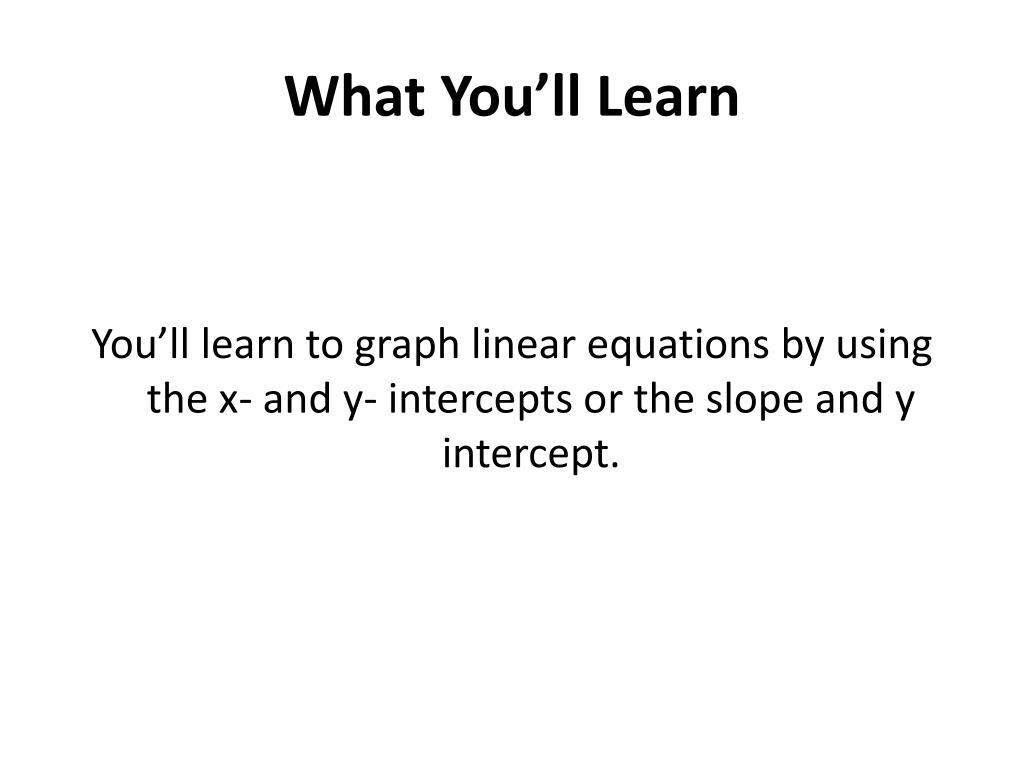 What You’ll Learn

You’ll learn to graph linear equations by using the x- and y- intercepts or the slope and y intercept.